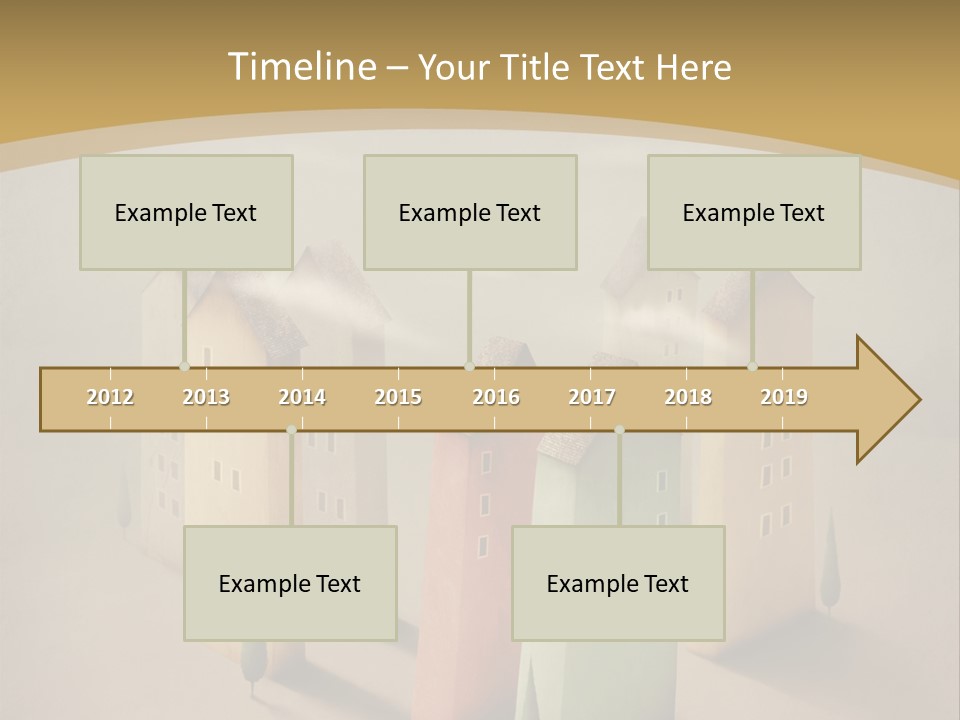 Timeline – Your Title Text Here

Example Text

Example Text

Example Text

2012 2013 2014 2015 2016 2017 2018 2019

Example Text

Example Text